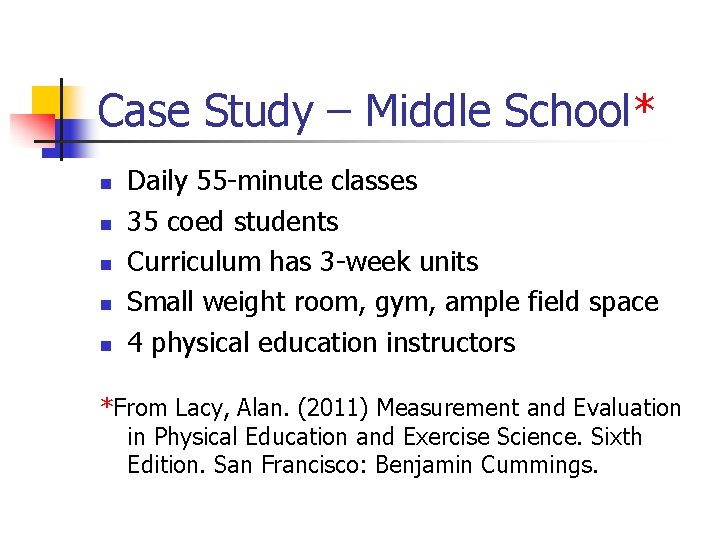 Case Study – Middle School*

- Daily 55-minute classes
- 35 coed students
- Curriculum has 3-week units
- Small weight room, gym, ample field space
- 4 physical education instructors

*From Lacy, Alan. (2011) Measurement and Evaluation in Physical Education and Exercise Science. Sixth Edition. San Francisco: Benjamin Cummings.